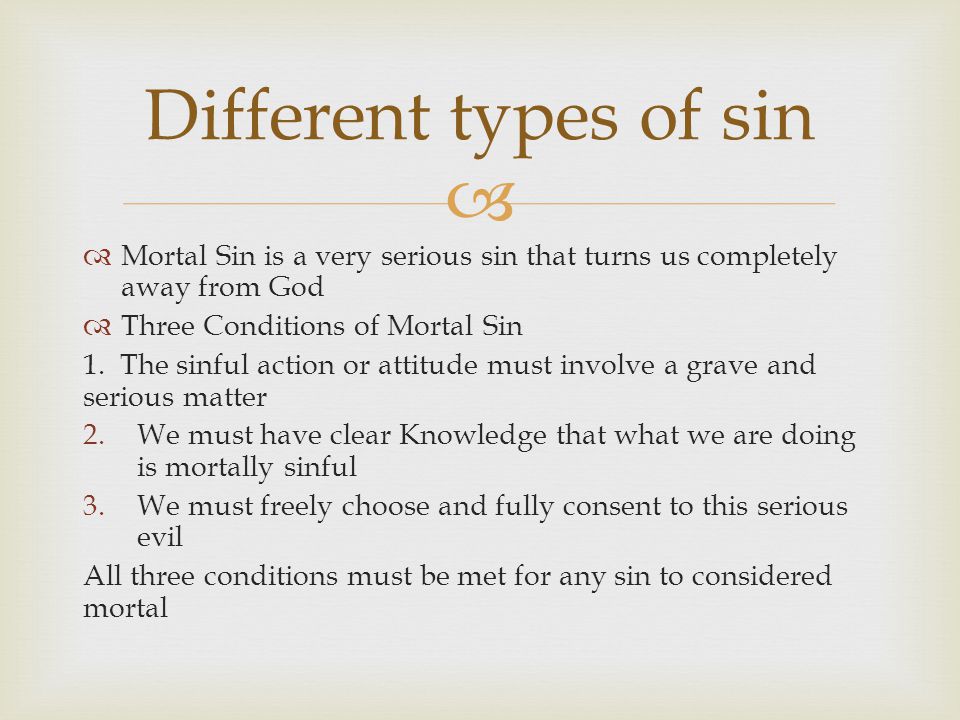 Different types of sin

Mortal Sin is a very serious sin that turns us completely away from God

Three Conditions of Mortal Sin

1. The sinful action or attitude must involve a grave and serious matter

2. We must have clear Knowledge that what we are doing is mortally sinful

3. We must freely choose and fully consent to this serious evil

All three conditions must be met for any sin to considered mortal